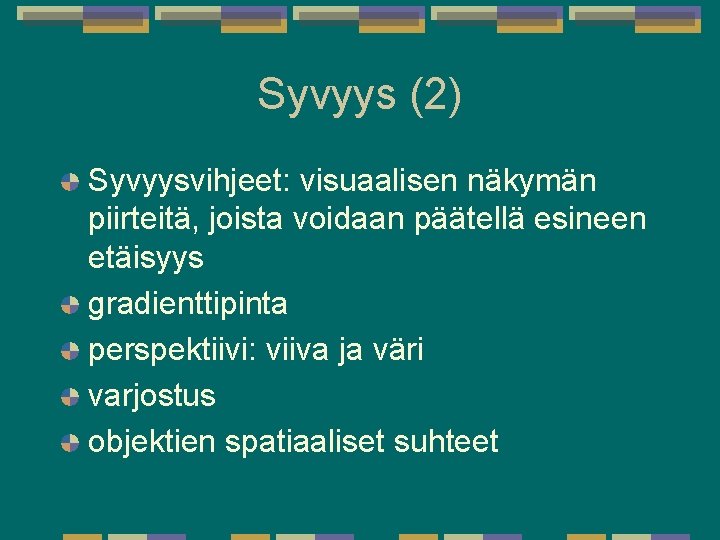 Syvyys (2)

Syvyysvihjeet: visuaalisen näkymän piirteitä, joista voidaan päätellä esineen etäisyys

gradienttipinta

perspektiivi: viiva ja väri

varjostus

objektien spatiaaliset suhteet